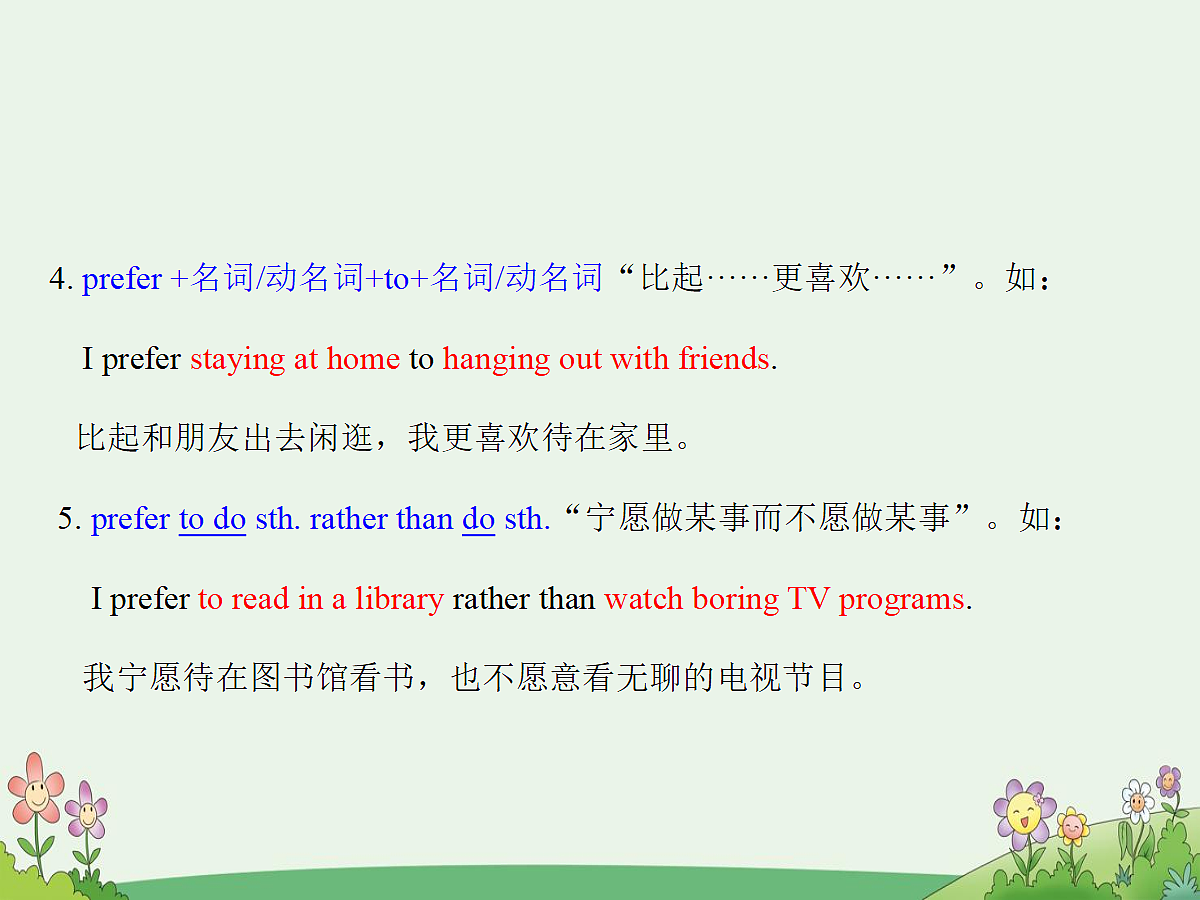 4. prefer +名词/动名词+to+名词/动名词“比起……更喜欢……”。如：

I prefer staying at home to hanging out with friends.

比起和朋友出去闲逛，我更喜欢待在家里。

5. prefer to do sth. rather than do sth.“宁愿做某事而不愿做某事”。如：

I prefer to read in a library rather than watch boring TV programs.

我宁愿待在图书馆看书，也不愿意看无聊的电视节目。